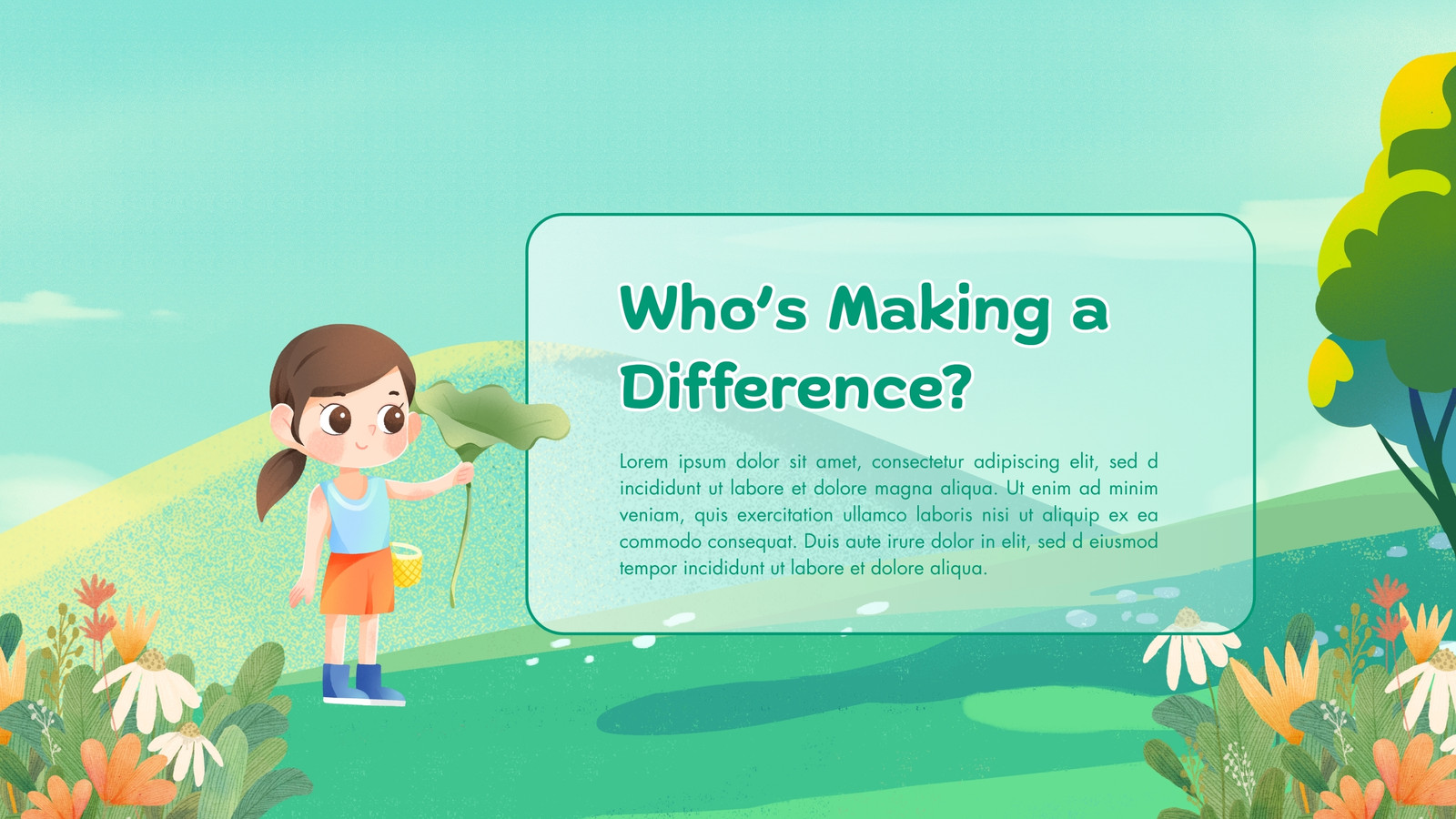 Who's Making a Difference?

Lorem ipsum dolor sit amet, consectetur adipiscing elit, sed d incididunt ut labore et dolore magna aliqua. Ut enim ad minim veniam, quis exercitation ullamco laboris nisi ut aliquip ex ea commodo consequat. Duis aute irure dolor in elit, sed d eiusmod tempor incididunt ut labore et dolore aliqua.